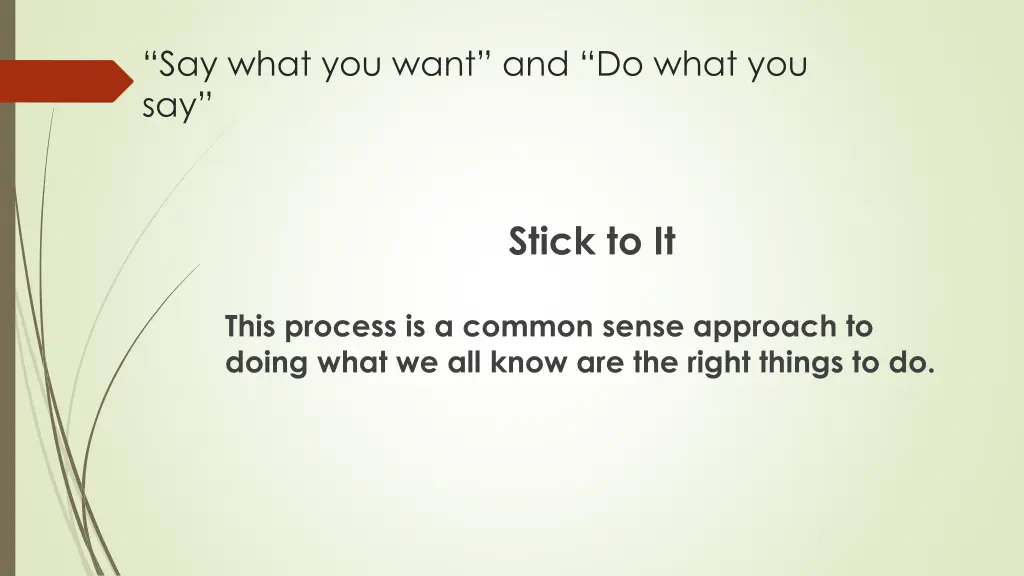 “Say what you want” and “Do what you say”

Stick to It

This process is a common sense approach to doing what we all know are the right things to do.